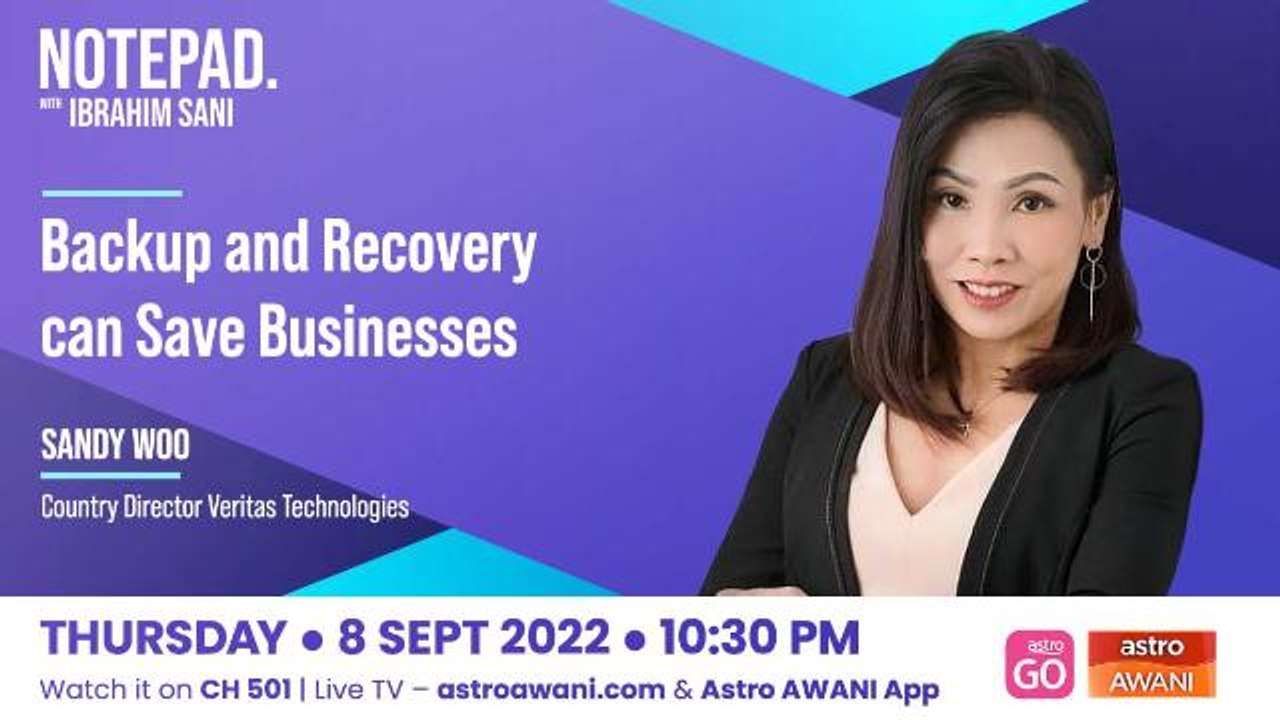 NOTEPAD.
WITH IBRAHIM SANI

Backup and Recovery can Save Businesses

SANDY WOO

Country Director Veritas Technologies

THURSDAY • 8 SEPT 2022 • 10:30 PM

Watch it on CH 501 | Live TV – astroawani.com & Astro AWANI App

astro GO

astro AWANI